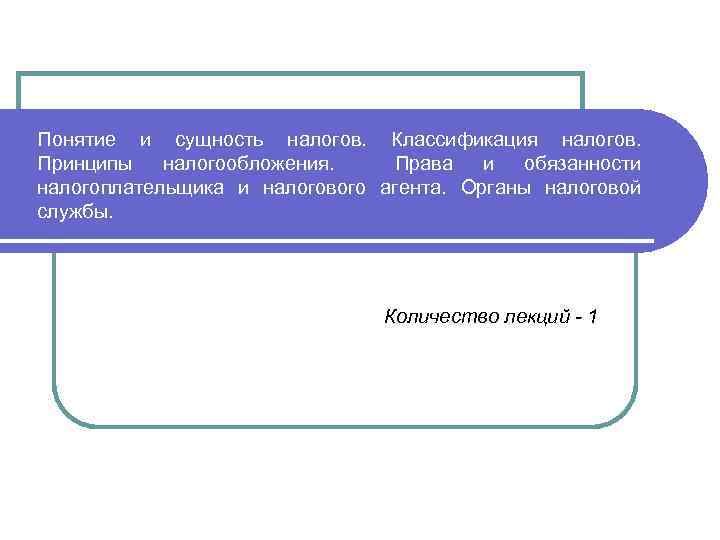 Понятие и сущность налогов. Классификация налогов. Принципы налогообложения. Права и обязанности налогоплательщика и налогового агента. Органы налоговой службы.

Количество лекций - 1